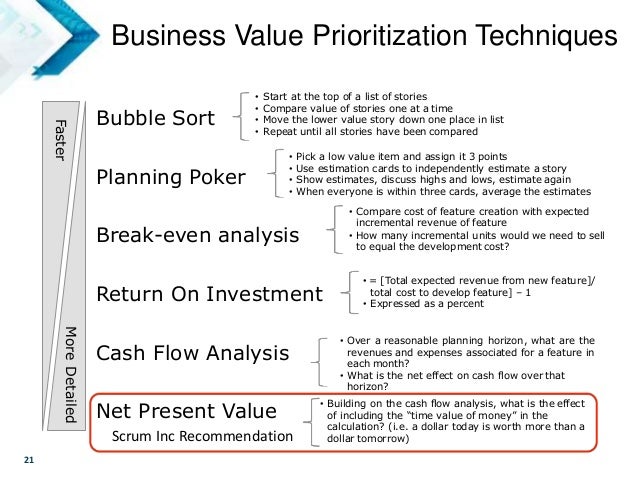 Business Value Prioritization Techniques

Faster

More Detailed

Bubble Sort

• Start at the top of a list of stories
• Compare value of stories one at a time
• Move the lower value story down one place in list
• Repeat until all stories have been compared

Planning Poker

• Pick a low value item and assign it 3 points
• Use estimation cards to independently estimate a story
• Show estimates, discuss highs and lows, estimate again
• When everyone is within three cards, average the estimates

Break-even analysis

• Compare cost of feature creation with expected incremental revenue of feature
• How many incremental units would we need to sell to equal the development cost?

Return On Investment

• = [Total expected revenue from new feature]/ total cost to develop feature] – 1
• Expressed as a percent

Cash Flow Analysis

• Over a reasonable planning horizon, what are the revenues and expenses associated for a feature in each month?
• What is the net effect on cash flow over that horizon?

Net Present Value

Scrum Inc Recommendation

• Building on the cash flow analysis, what is the effect of including the "time value of money" in the calculation? (i.e. a dollar today is worth more than a dollar tomorrow)

21